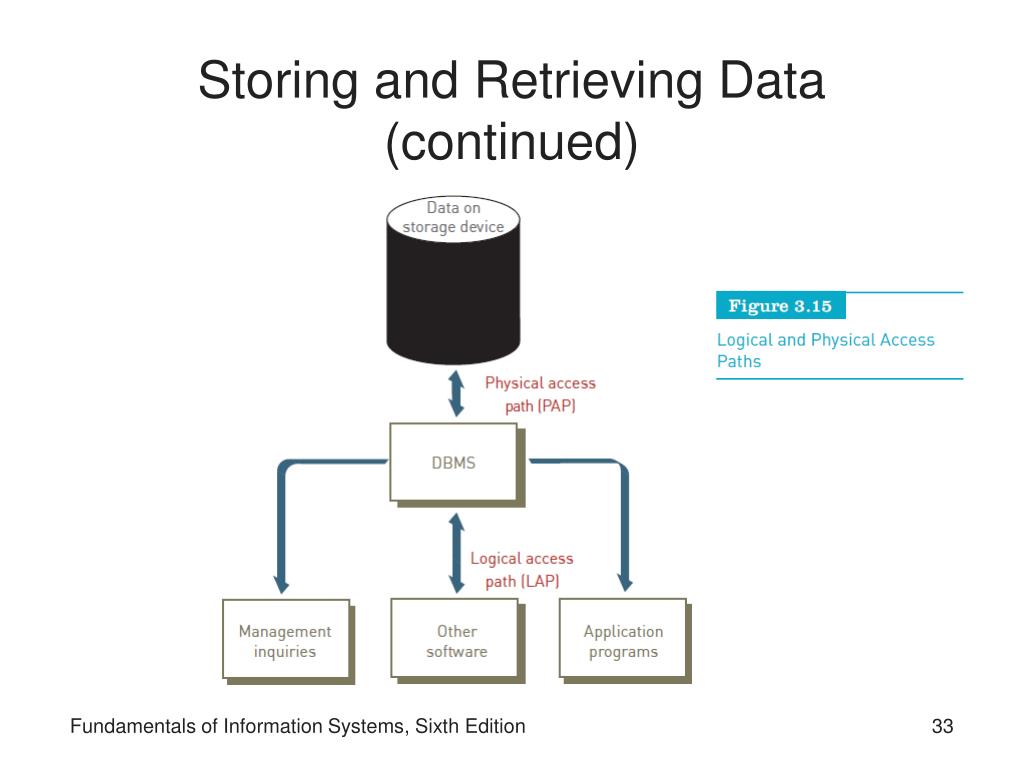 Storing and Retrieving Data (continued)

Data on storage device

Physical access path (PAP)

DBMS

Logical access path (LAP)

Management inquiries

Other software

Application programs

Figure 3.15

Logical and Physical Access Paths

Fundamentals of Information Systems, Sixth Edition

33